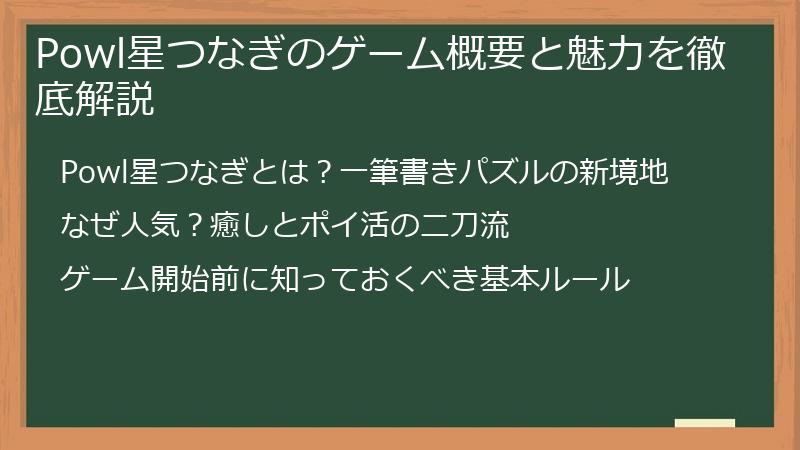 Powl星つなぎのゲーム概要と魅力を徹底解説

Powl星つなぎとは？一筆書きパズルの新境地

なぜ人気？癒しとポイ活の二刀流

ゲーム開始前に知っておくべき基本ルール